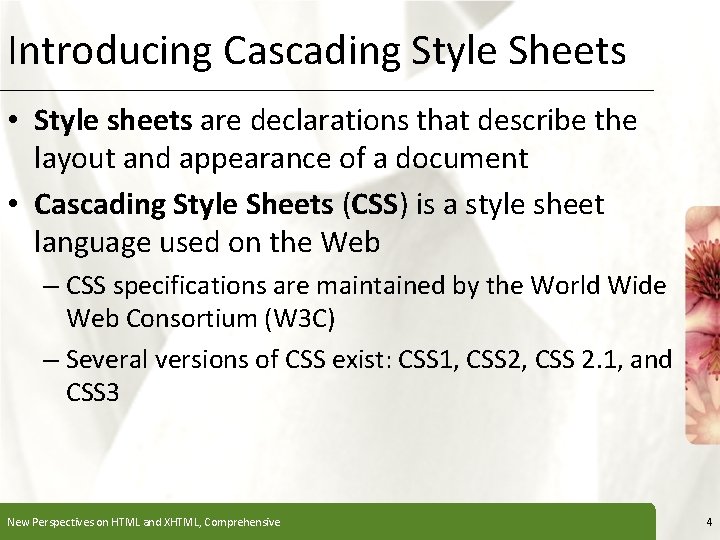 Introducing Cascading Style Sheets

• Style sheets are declarations that describe the layout and appearance of a document

• Cascading Style Sheets (CSS) is a style sheet language used on the Web

– CSS specifications are maintained by the World Wide Web Consortium (W3C)

– Several versions of CSS exist: CSS1, CSS2, CSS 2.1, and CSS3

New Perspectives on HTML and XHTML, Comprehensive

4